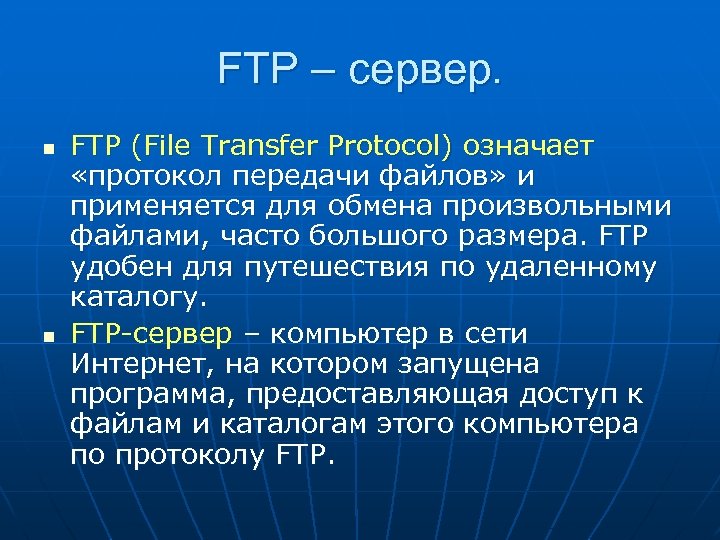 FTP – сервер.

FTP (File Transfer Protocol) означает «протокол передачи файлов» и применяется для обмена произвольными файлами, часто большого размера. FTP удобен для путешествия по удаленному каталогу.

FTP-сервер – компьютер в сети Интернет, на котором запущена программа, предоставляющая доступ к файлам и каталогам этого компьютера по протоколу FTP.